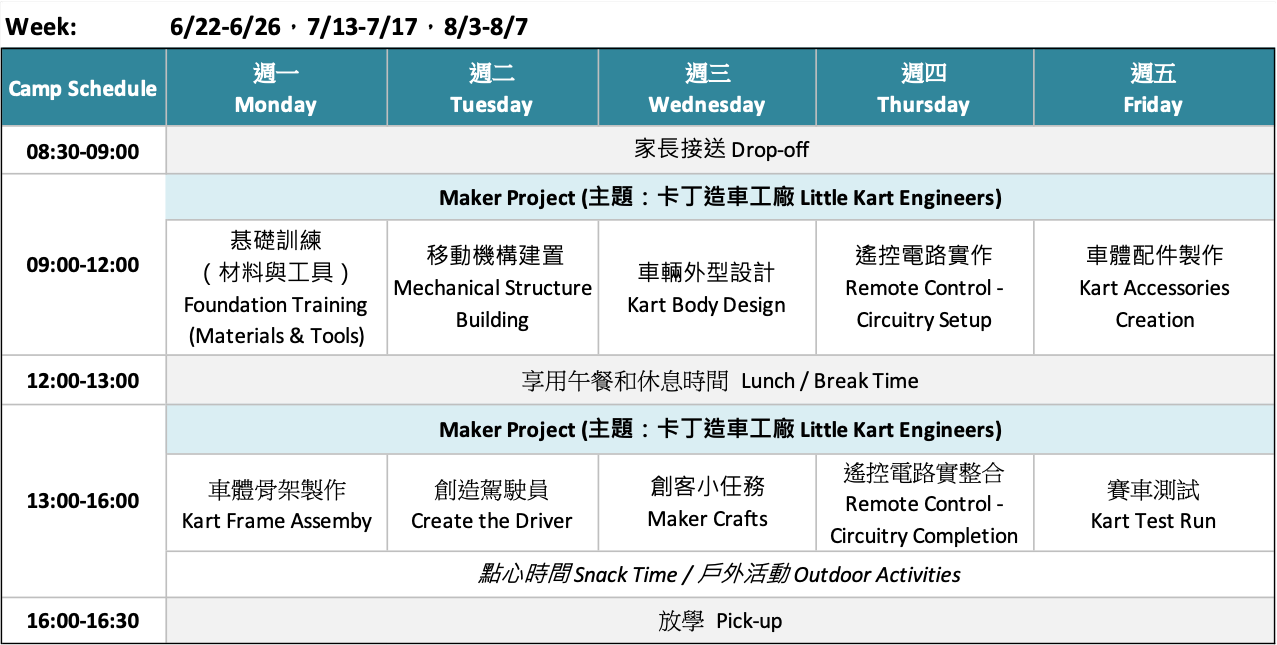 Week: 6/22-6/26，7/13-7/17，8/3-8/7

| Camp Schedule | 週一 Monday | 週二 Tuesday | 週三 Wednesday | 週四 Thursday | 週五 Friday |
|---|---|---|---|---|---|
| 08:30-09:00 | 家長接送 Drop-off | | | | |
| 09:00-12:00 | Maker Project (主題：卡丁造車工廠 Little Kart Engineers) | | | | |
| | 基礎訓練（材料與工具）Foundation Training (Materials & Tools) | 移動機構建置 Mechanical Structure Building | 車輛外型設計 Kart Body Design | 遙控電路實作 Remote Control - Circuitry Setup | 車體配件製作 Kart Accessories Creation |
| 12:00-13:00 | 享用午餐和休息時間 Lunch / Break Time | | | | |
| 13:00-16:00 | Maker Project (主題：卡丁造車工廠 Little Kart Engineers) | | | | |
| | 車體骨架製作 Kart Frame Assemby | 創造駕駛員 Create the Driver | 創客小任務 Maker Crafts | 遙控電路實整合 Remote Control - Circuitry Completion | 賽車測試 Kart Test Run |
| | 點心時間 Snack Time / 戶外活動 Outdoor Activities | | | | |
| 16:00-16:30 | 放學 Pick-up | | | | |